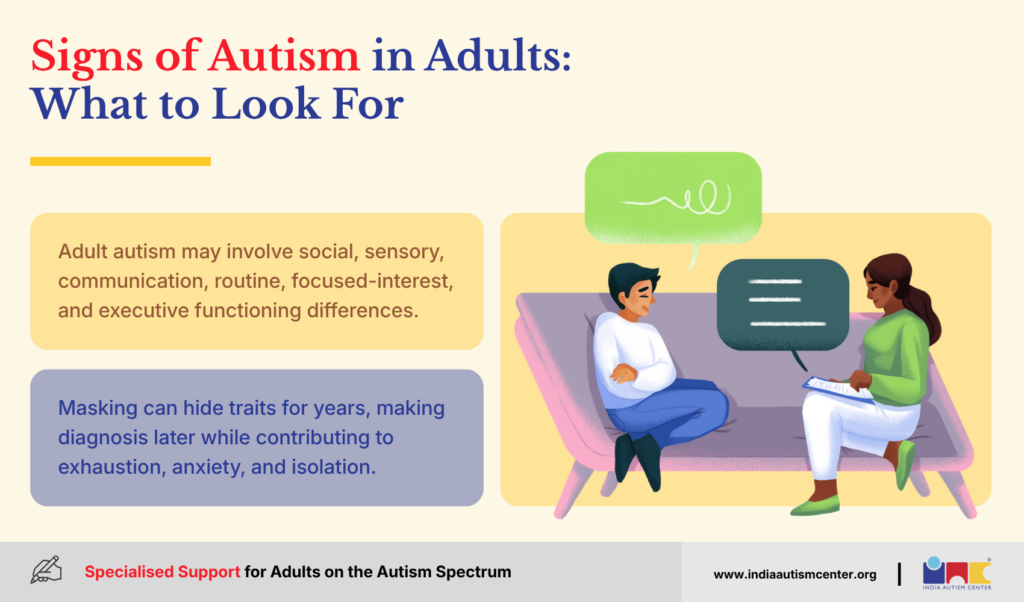 Signs of Autism in Adults: What to Look For

Adult autism may involve social, sensory, communication, routine, focused-interest, and executive functioning differences.

Masking can hide traits for years, making diagnosis later while contributing to exhaustion, anxiety, and isolation.

Specialised Support for Adults on the Autism Spectrum

www.indiaautismcenter.org

INDIA AUTISM CENTER